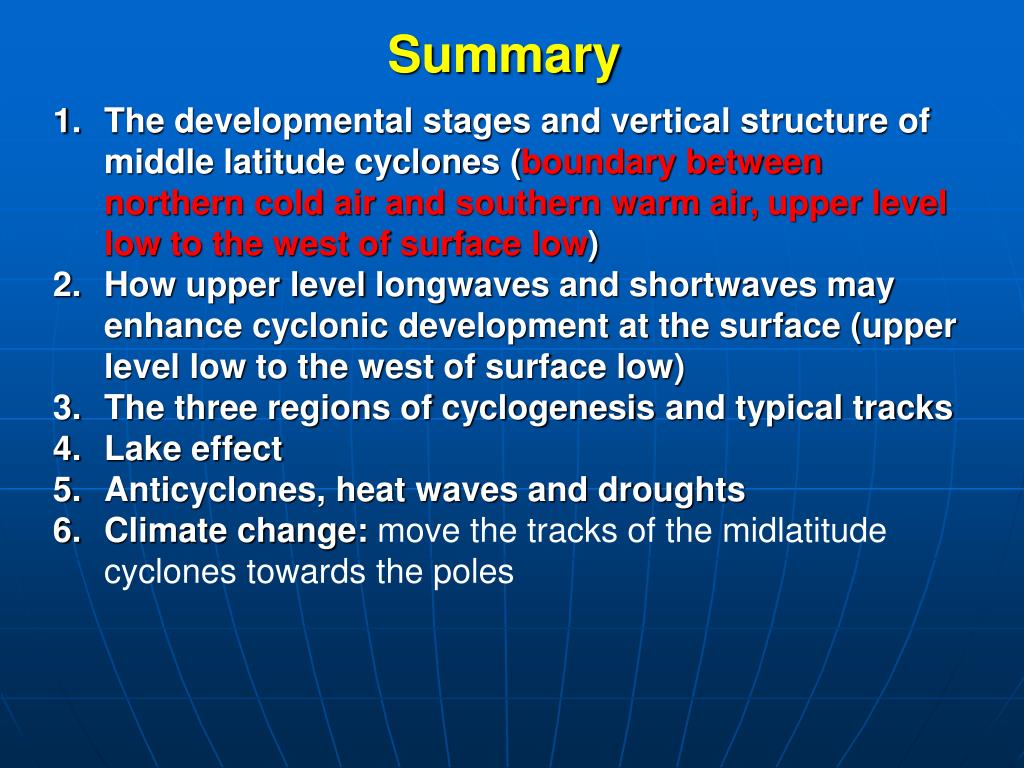 Summary

1. The developmental stages and vertical structure of middle latitude cyclones (boundary between northern cold air and southern warm air, upper level low to the west of surface low)
2. How upper level longwaves and shortwaves may enhance cyclonic development at the surface (upper level low to the west of surface low)
3. The three regions of cyclogenesis and typical tracks
4. Lake effect
5. Anticyclones, heat waves and droughts
6. Climate change: move the tracks of the midlatitude cyclones towards the poles